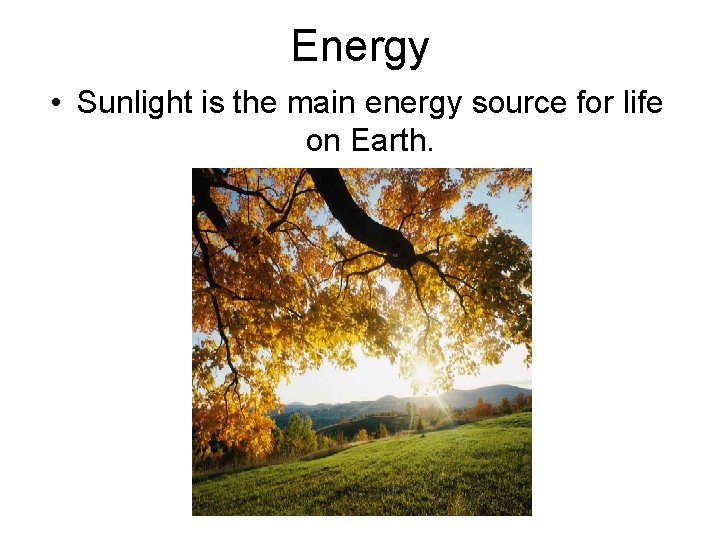 Energy

• Sunlight is the main energy source for life on Earth.